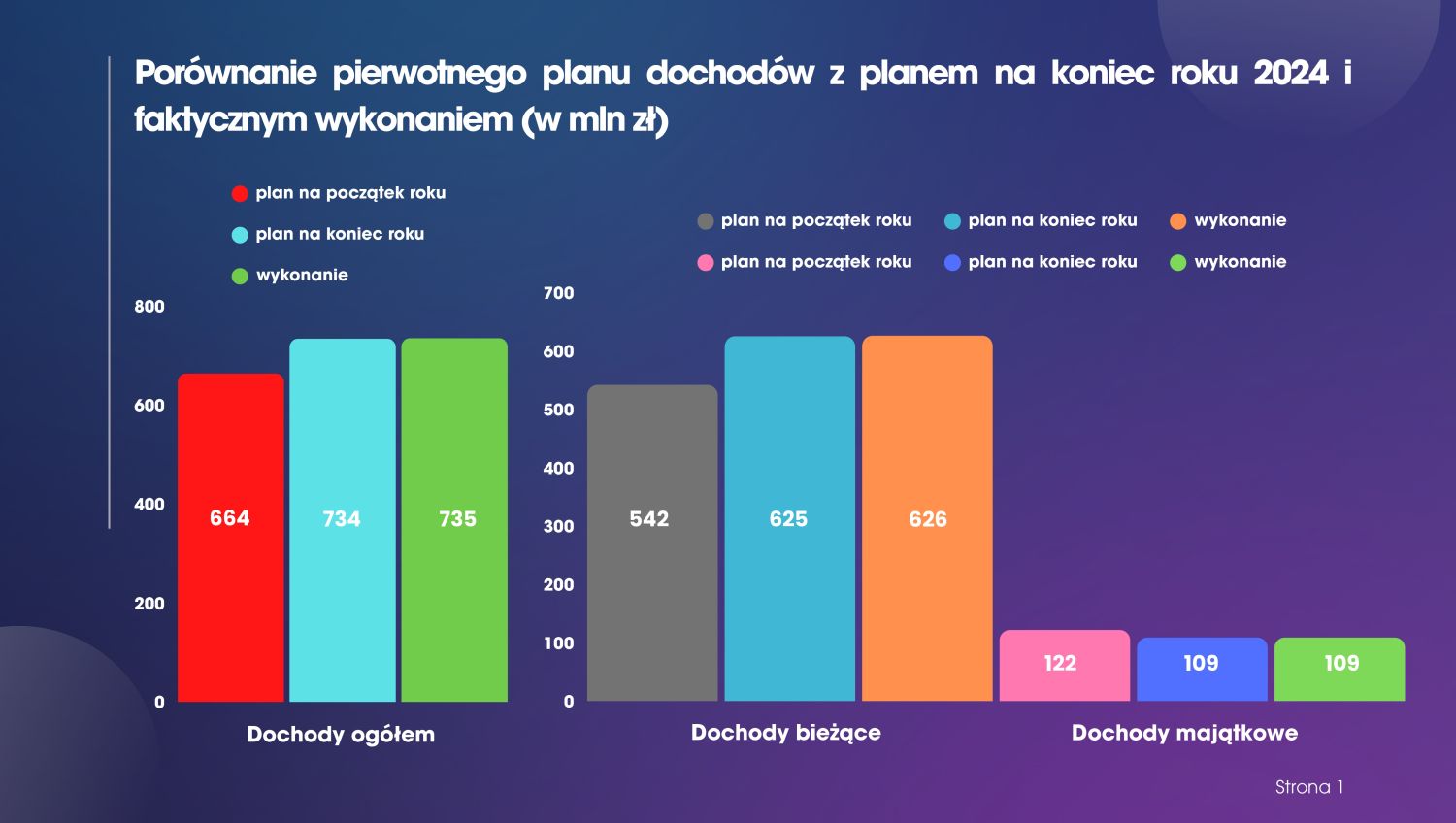 Porównanie pierwotnego planu dochodów z planem na koniec roku 2024 i faktycznym wykonaniem (w mln zł)

plan na początek roku
plan na koniec roku
wykonanie

800
600
400
200
0

664
734
735

Dochody ogółem

plan na początek roku
plan na koniec roku
wykonanie
plan na początek roku
plan na koniec roku
wykonanie

700
600
500
400
300
200
100
0

542
625
626
122
109
109

Dochody bieżące
Dochody majątkowe

Strona 1